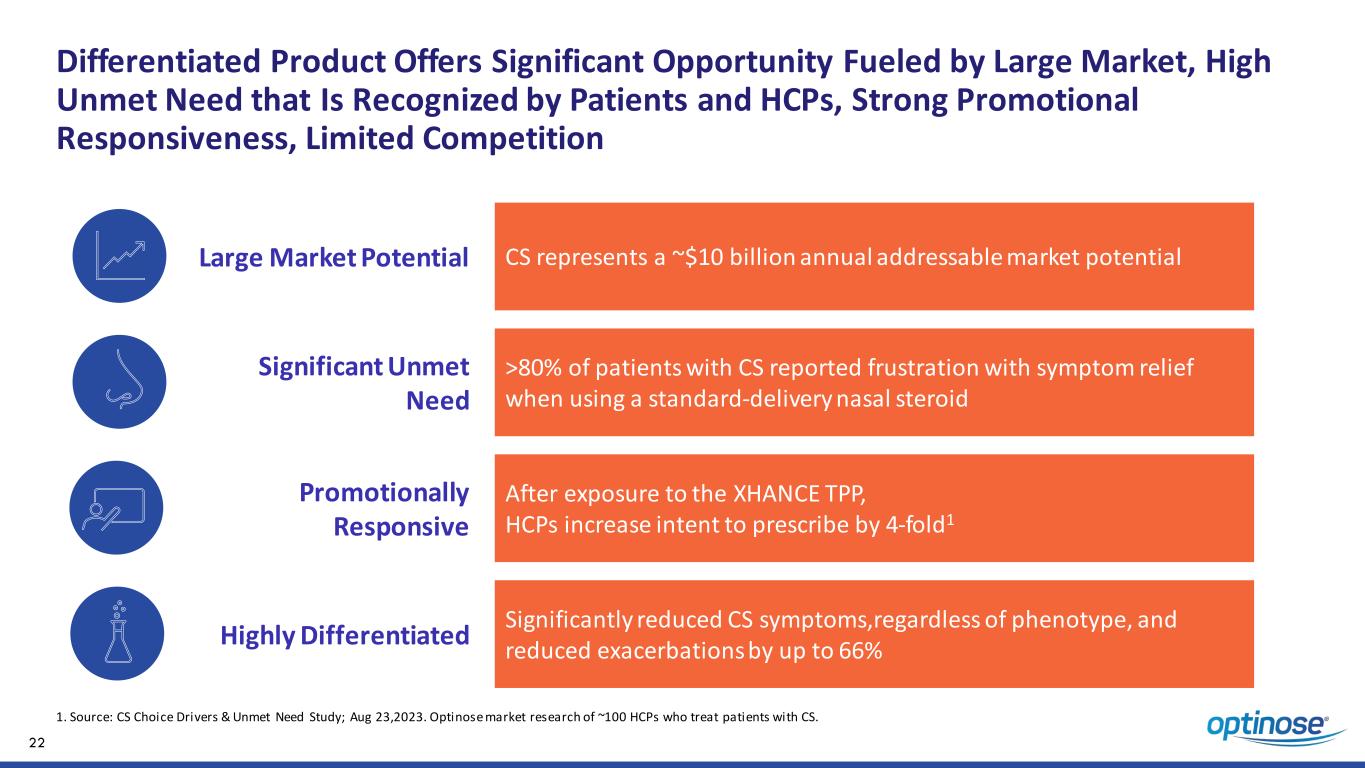 Differentiated Product Offers Significant Opportunity Fueled by Large Market, High Unmet Need that Is Recognized by Patients and HCPs, Strong Promotional Responsiveness, Limited Competition

Large Market Potential

CS represents a ~$10 billion annual addressable market potential

Significant Unmet Need

>80% of patients with CS reported frustration with symptom relief when using a standard-delivery nasal steroid

Promotionally Responsive

After exposure to the XHANCE TPP, HCPs increase intent to prescribe by 4-fold$^1$

Highly Differentiated

Significantly reduced CS symptoms,regardless of phenotype, and reduced exacerbations by up to 66%

1. Source: CS Choice Drivers & Unmet Need Study; Aug 23,2023. Optinose market research of ~100 HCPs who treat patients with CS.

22

optinose®